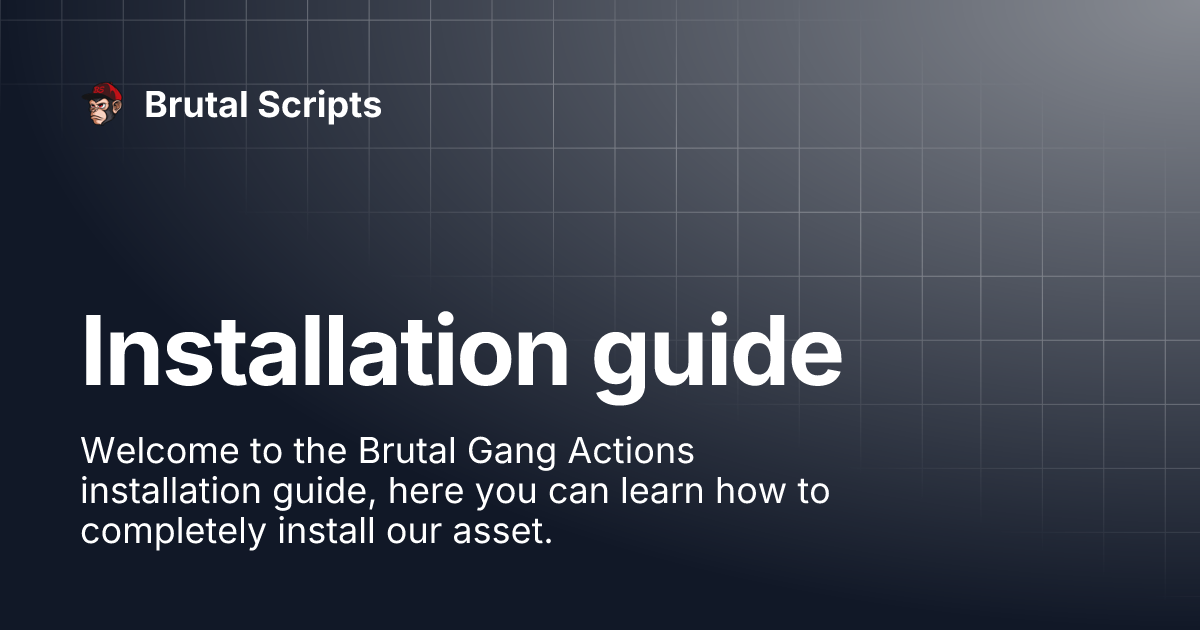 Brutal Scripts

Installation guide

Welcome to the Brutal Gang Actions installation guide, here you can learn how to completely install our asset.